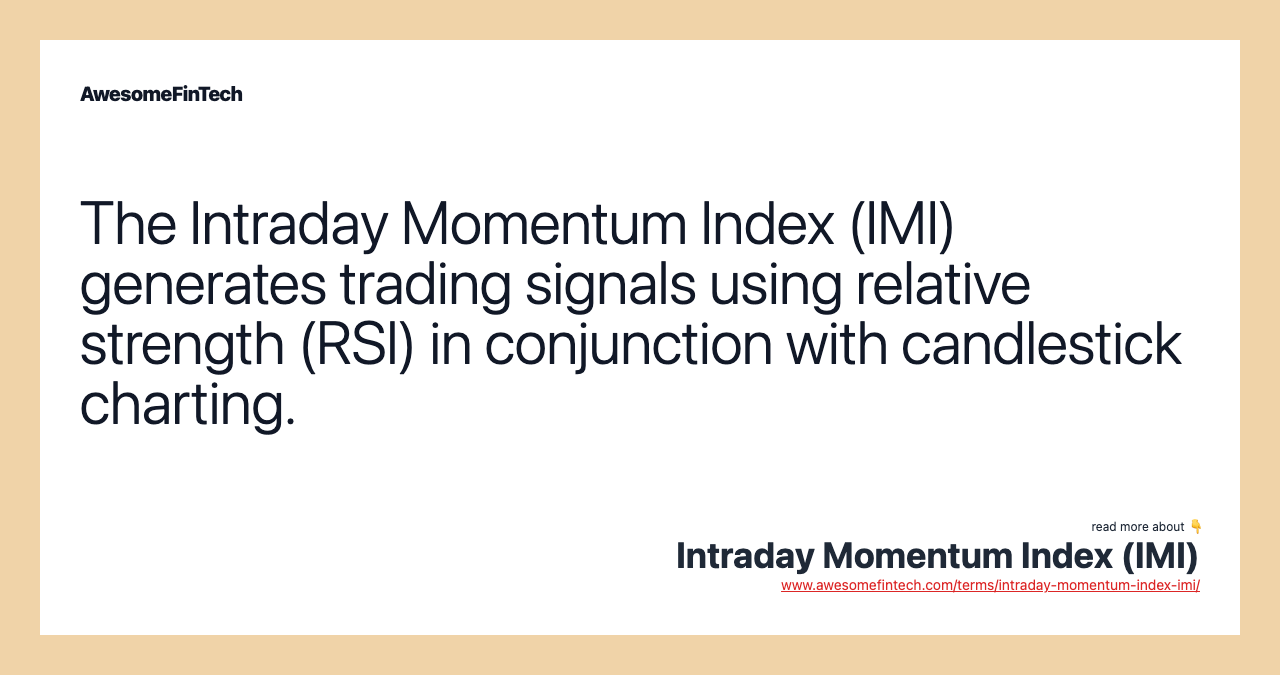 AwesomeFinTech

The Intraday Momentum Index (IMI) generates trading signals using relative strength (RSI) in conjunction with candlestick charting.

read more about 👇
Intraday Momentum Index (IMI)
www.awesomefintech.com/terms/intraday-momentum-index-imi/